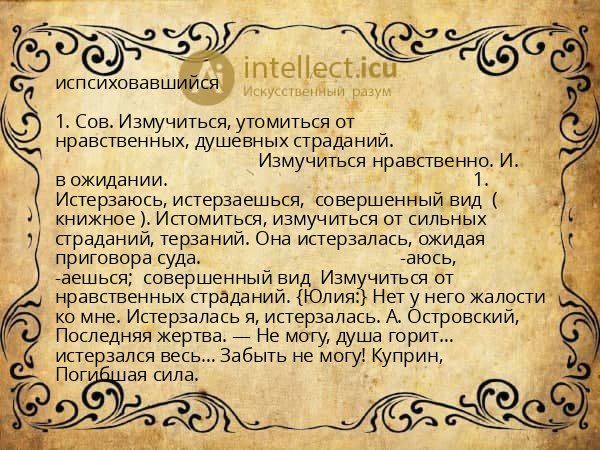 intellect.icu
Искусственный разум

испсиховавшийся

1. Сов. Измучиться, утомиться от нравственных, душевных страданий. Измучиться нравственно. И. в ожидании. 1. Истерзаюсь, истерзаешься, совершенный вид ( книжное ). Истомиться, измучиться от сильных страданий, терзаний. Она истерзалась, ожидая приговора суда. -аюсь, -аешься; совершенный вид Измучиться от нравственных страданий. {Юлия:} Нет у него жалости ко мне. Истерзалась я, истерзалась. А. Островский, Последняя жертва. — Не могу, душа горит... истерзался весь... Забыть не могу! Куприн, Погибшая сила.